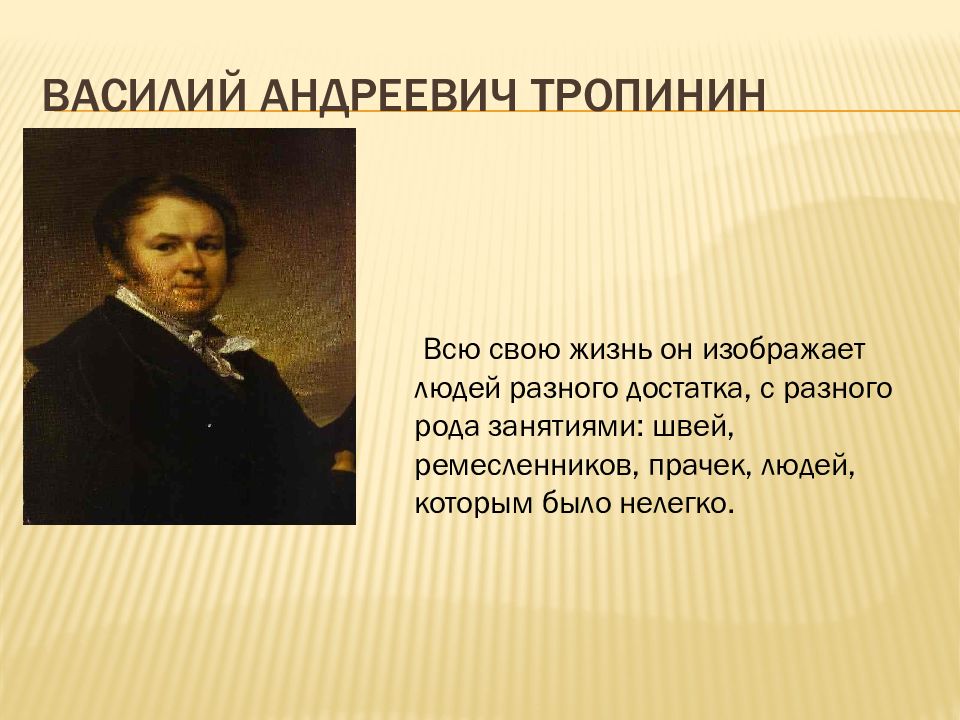 ВАСИЛИЙ АНДРЕЕВИЧ ТРОПИНИН

Всю свою жизнь он изображает людей разного достатка, с разного рода занятиями: швей, ремесленников, прачек, людей, которым было нелегко.